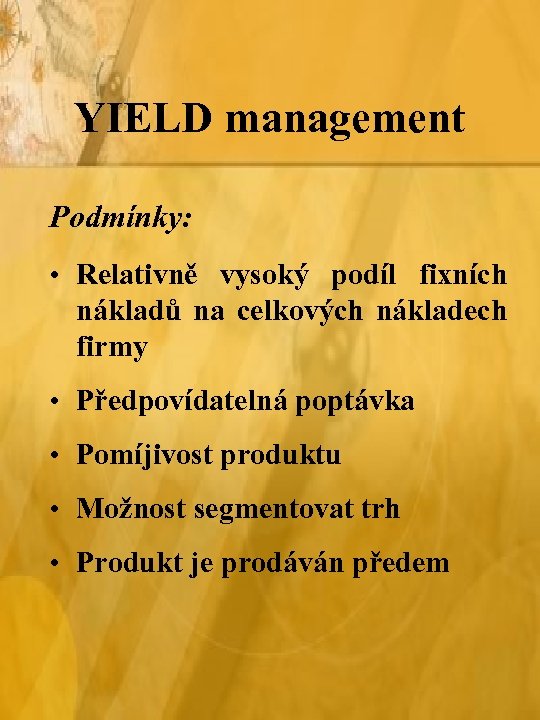 YIELD management

Podmínky:

• Relativně vysoký podíl fixních nákladů na celkových nákladech firmy

• Předpovídatelná poptávka

• Pomíjivost produktu

• Možnost segmentovat trh

• Produkt je prodáván předem